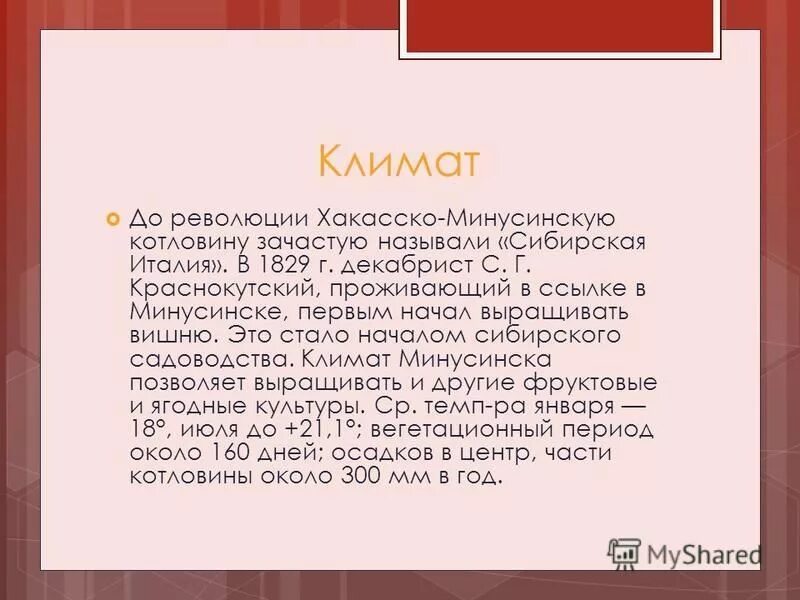 Климат

До революции Хакасско-Минусинскую котловину зачастую называли «Сибирская Италия». В 1829 г. декабрист С. Г. Краснокутский, проживающий в ссылке в Минусинске, первым начал выращивать вишню. Это стало началом сибирского садоводства. Климат Минусинска позволяет выращивать и другие фруктовые и ягодные культуры. Ср. темп-ра января — 18°, июля до +21,1°; вегетационный период около 160 дней; осадков в центр, части котловины около 300 мм в год.

MyShared